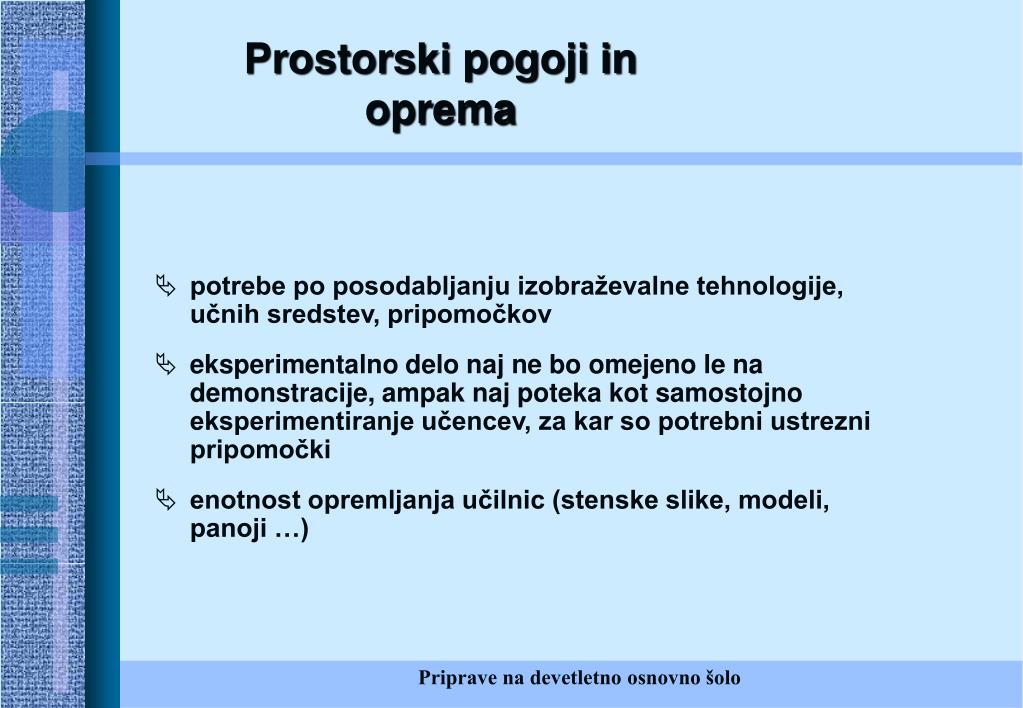 Prostorski pogoji in oprema

potrebe po posodabljanju izobraževalne tehnologije, učnih sredstev, pripomočkov

eksperimentalno delo naj ne bo omejeno le na demonstracije, ampak naj poteka kot samostojno eksperimentiranje učencev, za kar so potrebni ustrezni pripomočki

enotnost opremljanja učilnic (stenske slike, modeli, panoji …)

Priprave na devetletno osnovno šolo